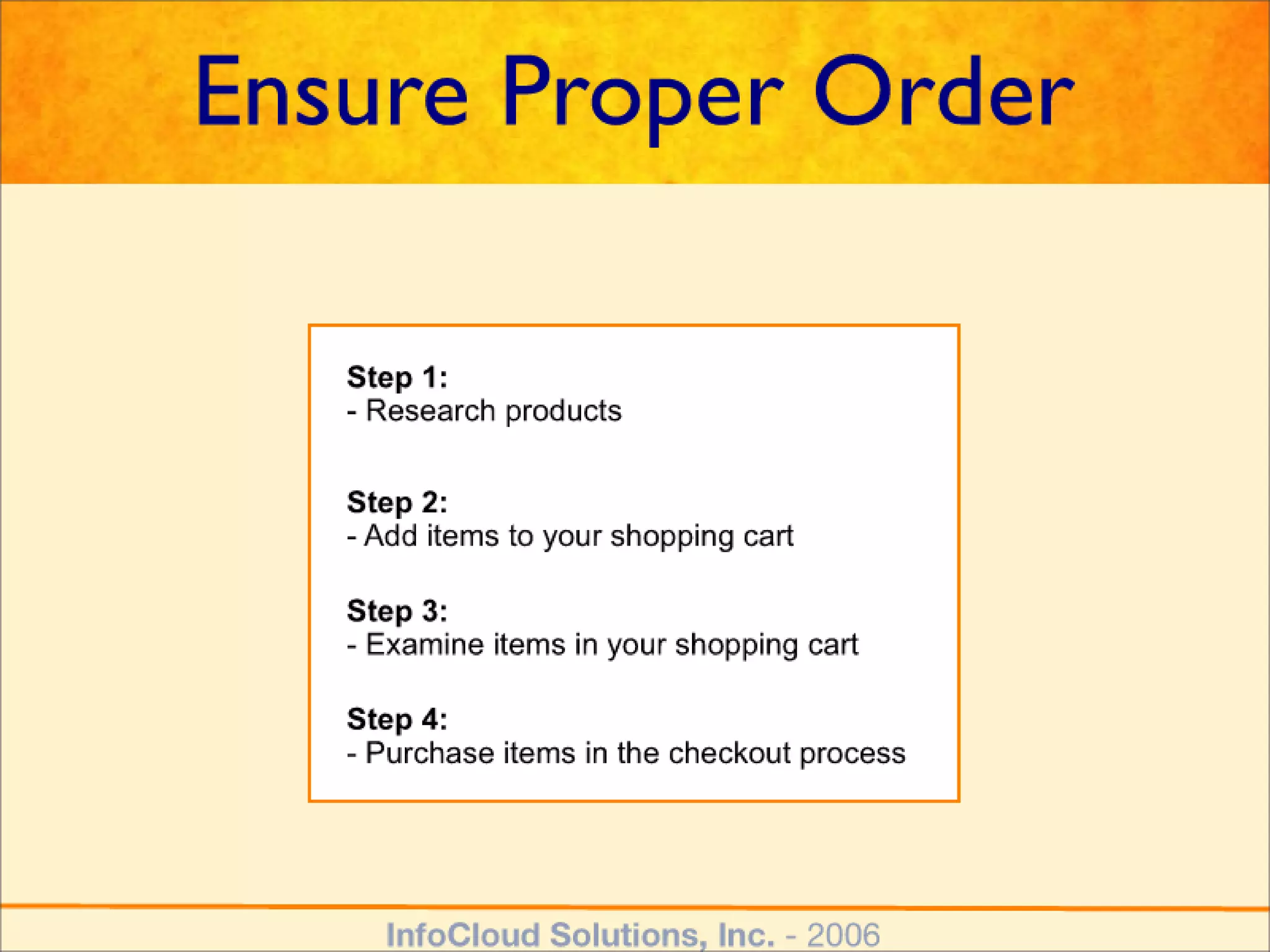 Ensure Proper Order

Step 1:
- Research products

Step 2:
- Add items to your shopping cart

Step 3:
- Examine items in your shopping cart

Step 4:
- Purchase items in the checkout process

InfoCloud Solutions, Inc. - 2006